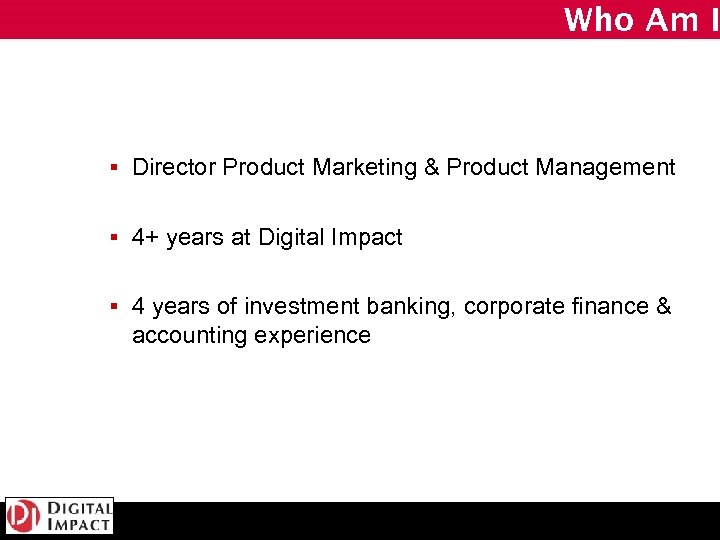 Who Am I

▪ Director Product Marketing & Product Management

▪ 4+ years at Digital Impact

▪ 4 years of investment banking, corporate finance & accounting experience

DI DIGITAL IMPACT